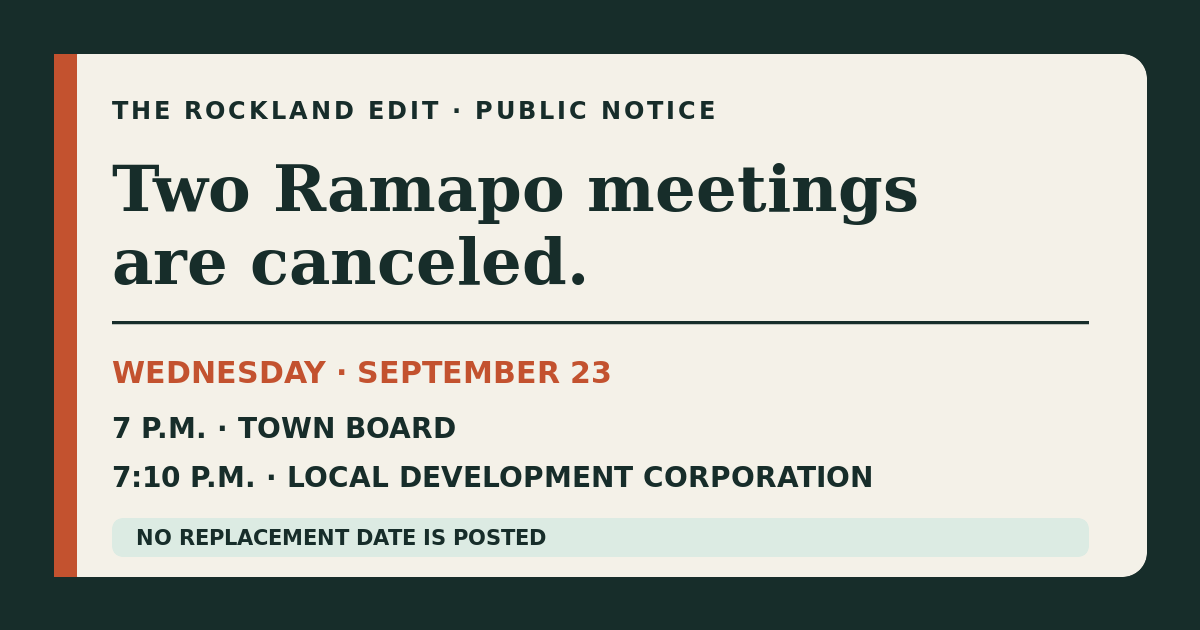 THE ROCKLAND EDIT · PUBLIC NOTICE

Two Ramapo meetings are canceled.

WEDNESDAY · SEPTEMBER 23

7 P.M. · TOWN BOARD

7:10 P.M. · LOCAL DEVELOPMENT CORPORATION

NO REPLACEMENT DATE IS POSTED